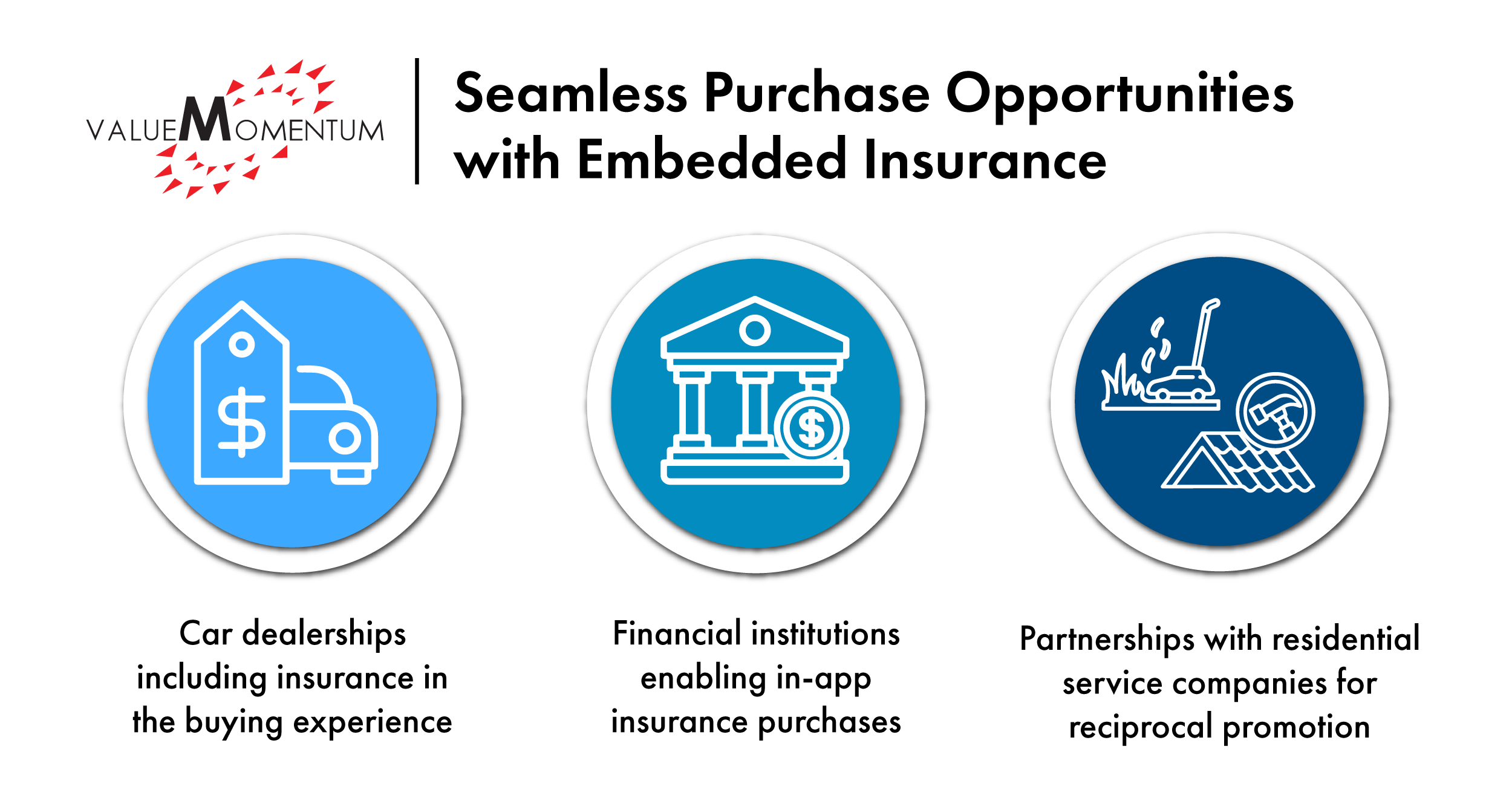 VALUEMOMENTUM

Seamless Purchase Opportunities with Embedded Insurance

$

$

Car dealerships including insurance in the buying experience

Financial institutions enabling in-app insurance purchases

Partnerships with residential service companies for reciprocal promotion